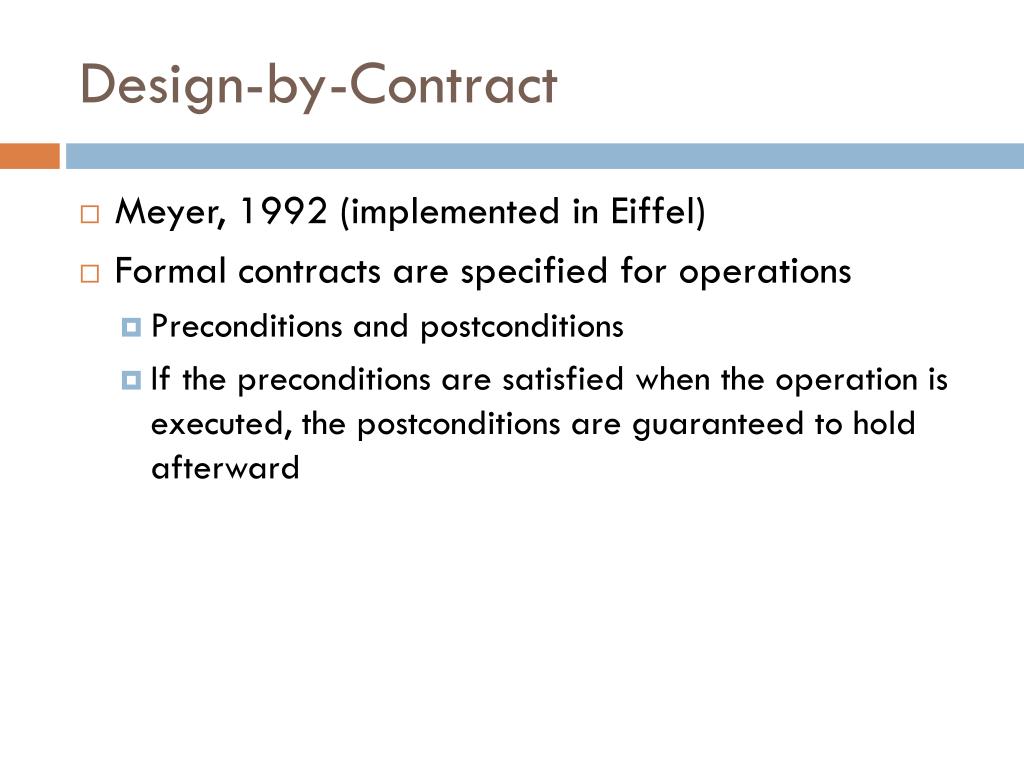 Design-by-Contract

Meyer, 1992 (implemented in Eiffel)

Formal contracts are specified for operations

Preconditions and postconditions

If the preconditions are satisfied when the operation is executed, the postconditions are guaranteed to hold afterward